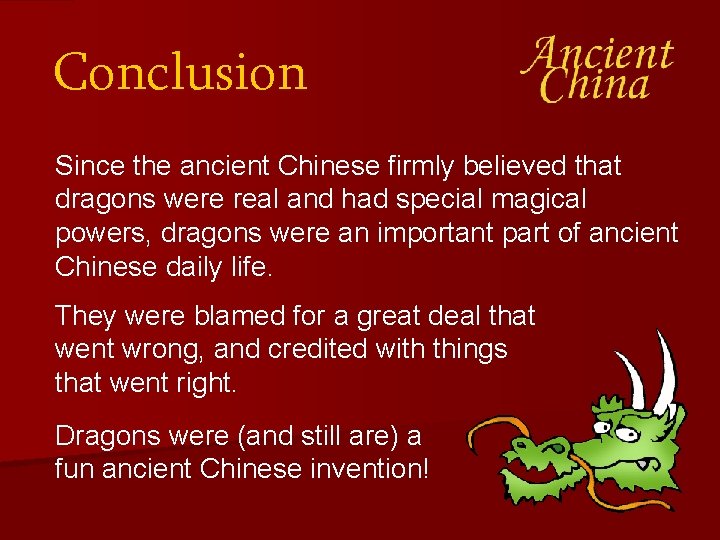 Conclusion

Ancient China

Since the ancient Chinese firmly believed that dragons were real and had special magical powers, dragons were an important part of ancient Chinese daily life.

They were blamed for a great deal that went wrong, and credited with things that went right.

Dragons were (and still are) a fun ancient Chinese invention!